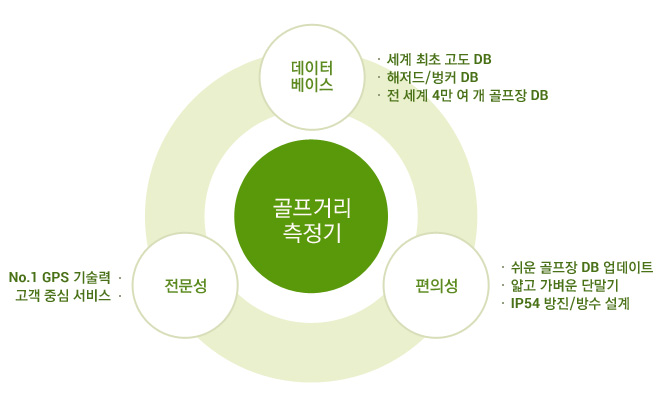 데이터
베이스

· 세계 최초 고도 DB
· 해저드/벙커 DB
· 전 세계 4만 여 개 골프장 DB

골프거리
측정기

No.1 GPS 기술력 ·
고객 중심 서비스 ·

전문성

편의성

· 쉬운 골프장 DB 업데이트
· 얇고 가벼운 단말기
· IP54 방진/방수 설계